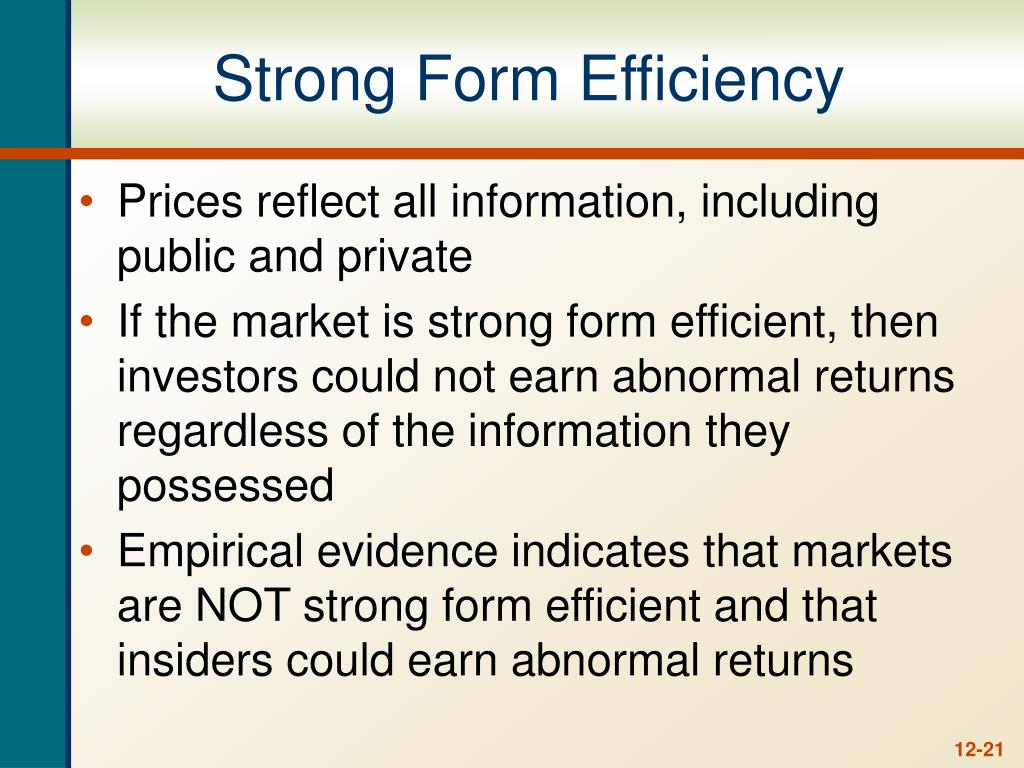 Strong Form Efficiency

• Prices reflect all information, including public and private

• If the market is strong form efficient, then investors could not earn abnormal returns regardless of the information they possessed

• Empirical evidence indicates that markets are NOT strong form efficient and that insiders could earn abnormal returns

12-21